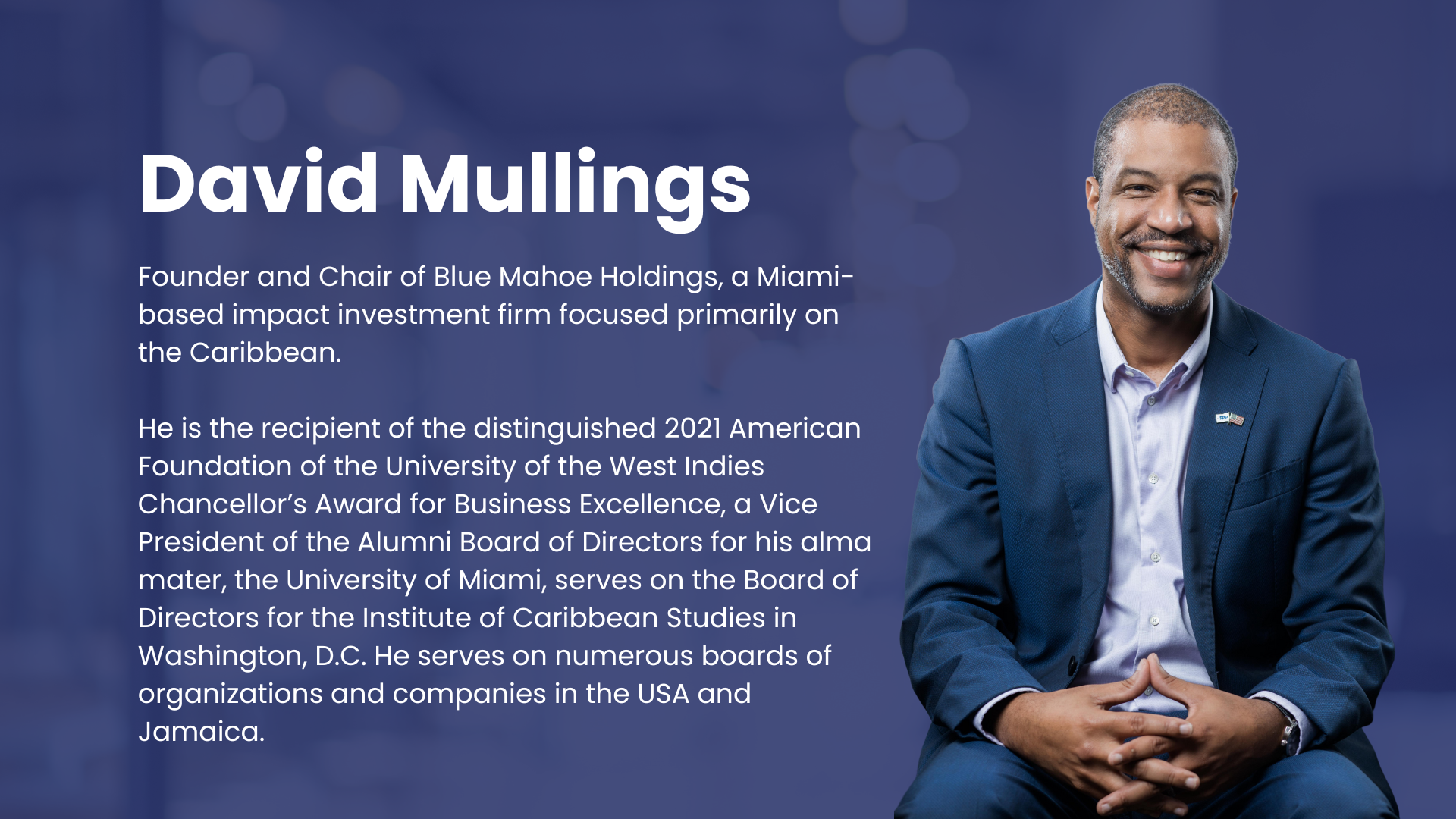 David Mullings

Founder and Chair of Blue Mahoe Holdings, a Miami-based impact investment firm focused primarily on the Caribbean.

He is the recipient of the distinguished 2021 American Foundation of the University of the West Indies Chancellor's Award for Business Excellence, a Vice President of the Alumni Board of Directors for his alma mater, the University of Miami, serves on the Board of Directors for the Institute of Caribbean Studies in Washington, D.C. He serves on numerous boards of organizations and companies in the USA and Jamaica.